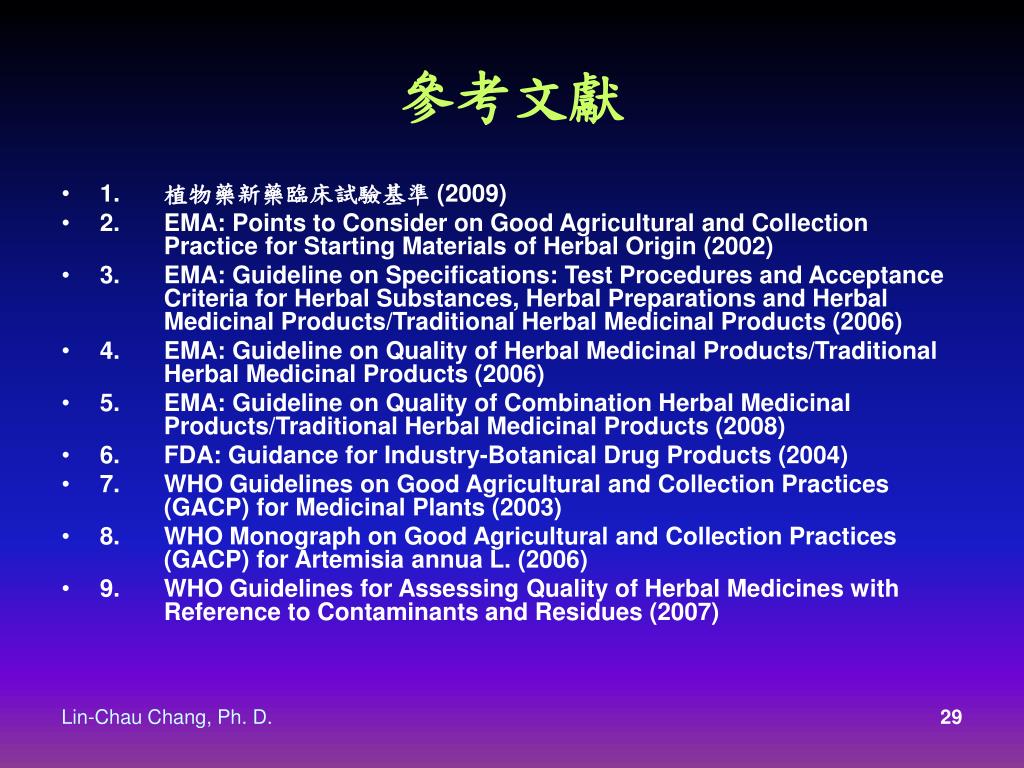 參考文獻

• 1. 植物藥新藥臨床試驗基準 (2009)
• 2. EMA: Points to Consider on Good Agricultural and Collection Practice for Starting Materials of Herbal Origin (2002)
• 3. EMA: Guideline on Specifications: Test Procedures and Acceptance Criteria for Herbal Substances, Herbal Preparations and Herbal Medicinal Products/Traditional Herbal Medicinal Products (2006)
• 4. EMA: Guideline on Quality of Herbal Medicinal Products/Traditional Herbal Medicinal Products (2006)
• 5. EMA: Guideline on Quality of Combination Herbal Medicinal Products/Traditional Herbal Medicinal Products (2008)
• 6. FDA: Guidance for Industry-Botanical Drug Products (2004)
• 7. WHO Guidelines on Good Agricultural and Collection Practices (GACP) for Medicinal Plants (2003)
• 8. WHO Monograph on Good Agricultural and Collection Practices (GACP) for Artemisia annua L. (2006)
• 9. WHO Guidelines for Assessing Quality of Herbal Medicines with Reference to Contaminants and Residues (2007)

Lin-Chau Chang, Ph. D.
29